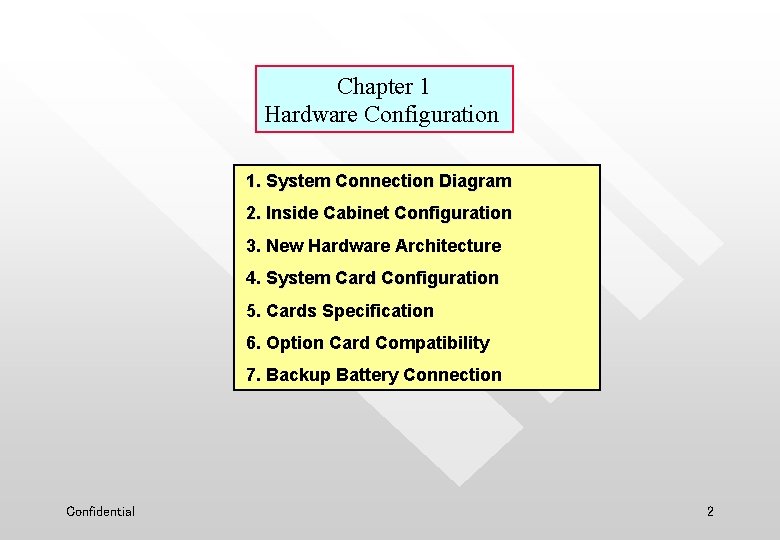 Chapter 1
Hardware Configuration

1. System Connection Diagram
2. Inside Cabinet Configuration
3. New Hardware Architecture
4. System Card Configuration
5. Cards Specification
6. Option Card Compatibility
7. Backup Battery Connection

Confidential

2